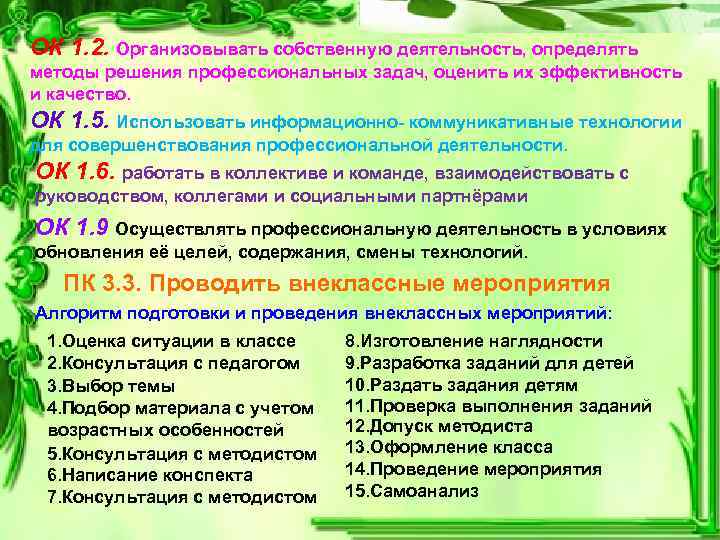 ОК 1.2. Организовывать собственную деятельность, определять методы решения профессиональных задач, оценить их эффективность и качество.

ОК 1.5. Использовать информационно- коммуникативные технологии для совершенствования профессиональной деятельности.

ОК 1.6. работать в коллективе и команде, взаимодействовать с руководством, коллегами и социальными партнёрами

ОК 1.9 Осуществлять профессиональную деятельность в условиях обновления её целей, содержания, смены технологий.

ПК 3.3. Проводить внеклассные мероприятия

Алгоритм подготовки и проведения внеклассных мероприятий:

1.Оценка ситуации в классе
2.Консультация с педагогом
3.Выбор темы
4.Подбор материала с учетом возрастных особенностей
5.Консультация с методистом
6.Написание конспекта
7.Консультация с методистом

8.Изготовление наглядности
9.Разработка заданий для детей
10.Раздать задания детям
11.Проверка выполнения заданий
12.Допуск методиста
13.Оформление класса
14.Проведение мероприятия
15.Самоанализ